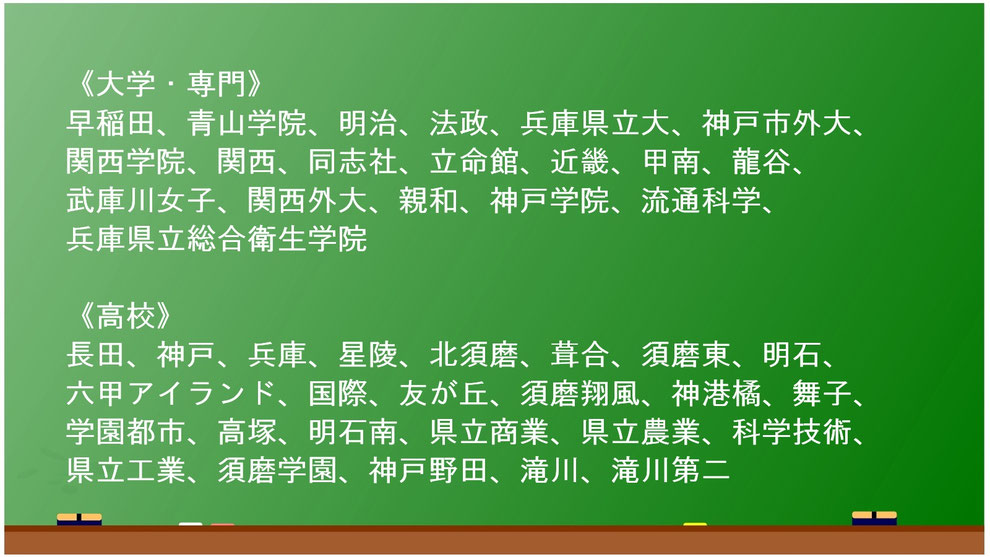 《大学・専門》
早稲田、青山学院、明治、法政、兵庫県立大、神戸市外大、関西学院、関西、同志社、立命館、近畿、甲南、龍谷、武庫川女子、関西外大、親和、神戸学院、流通科学、兵庫県立総合衛生学院

《高校》
長田、神戸、兵庫、星陵、北須磨、葺合、須磨東、明石、六甲アイランド、国際、友が丘、須磨翔風、神港橘、舞子、学園都市、高塚、明石南、県立商業、県立農業、科学技術、県立工業、須磨学園、神戸野田、滝川、滝川第二